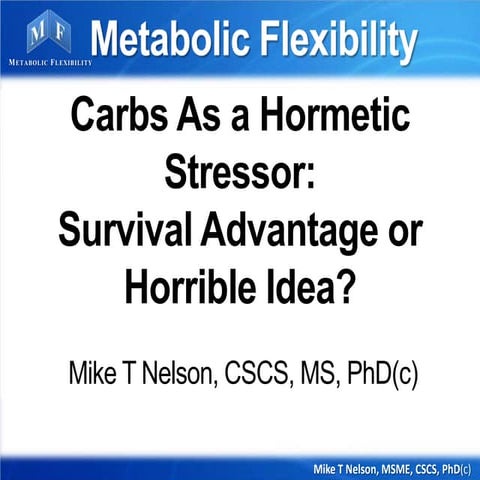 M F
METABOLIC FLEXIBILITY

Metabolic Flexibility

Carbs As a Hormetic Stressor: Survival Advantage or Horrible Idea?

Mike T Nelson, CSCS, MS, PhD(c)

Mike T Nelson, MSME, CSCS, PhD(c)